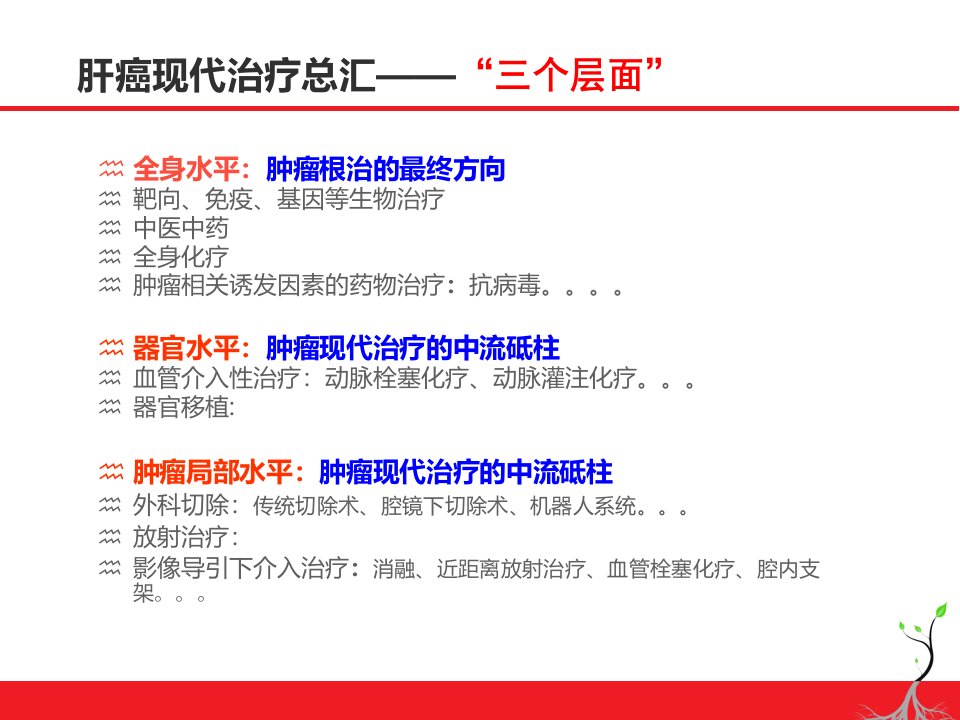 肝癌现代治疗总汇——“三个层面”

全身水平：肿瘤根治的最终方向
靶向、免疫、基因等生物治疗
中医中药
全身化疗
肿瘤相关诱发因素的药物治疗：抗病毒。。。。

器官水平：肿瘤现代治疗的中流砥柱
血管介入性治疗：动脉栓塞化疗、动脉灌注化疗。。。
器官移植:

肿瘤局部水平：肿瘤现代治疗的中流砥柱
外科切除：传统切除术、腔镜下切除术、机器人系统。。。
放射治疗：
影像导引下介入治疗：消融、近距离放射治疗、血管栓塞化疗、腔内支架。。。